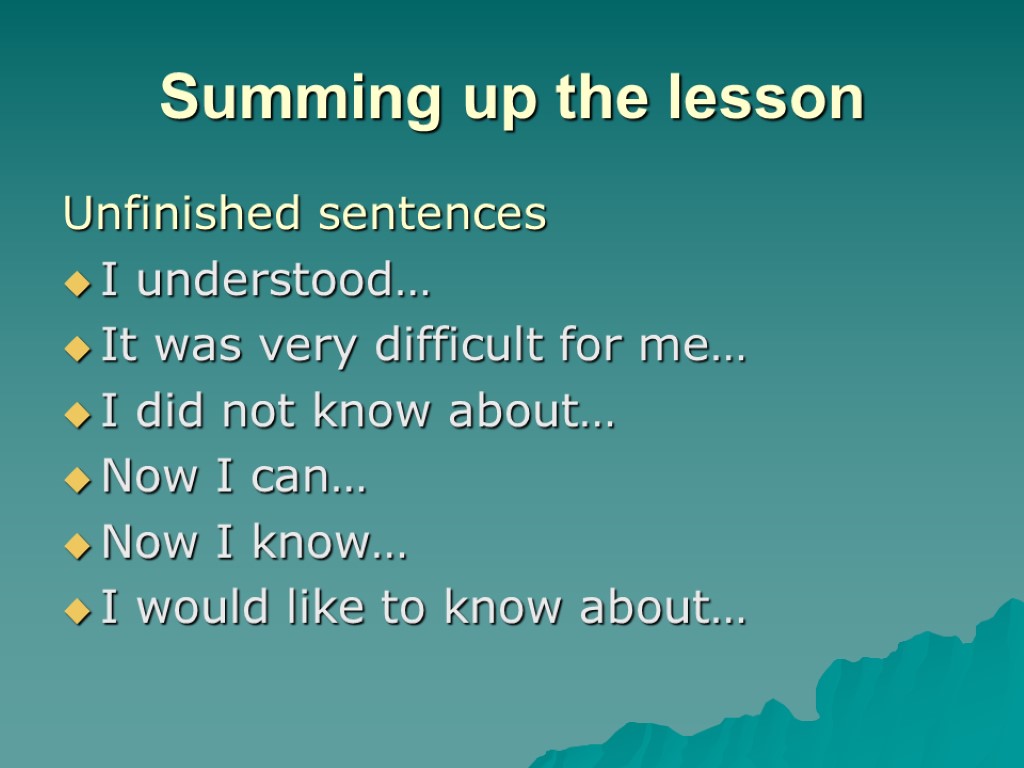 Summing up the lesson

Unfinished sentences

I understood…

It was very difficult for me…

I did not know about…

Now I can…

Now I know…

I would like to know about…